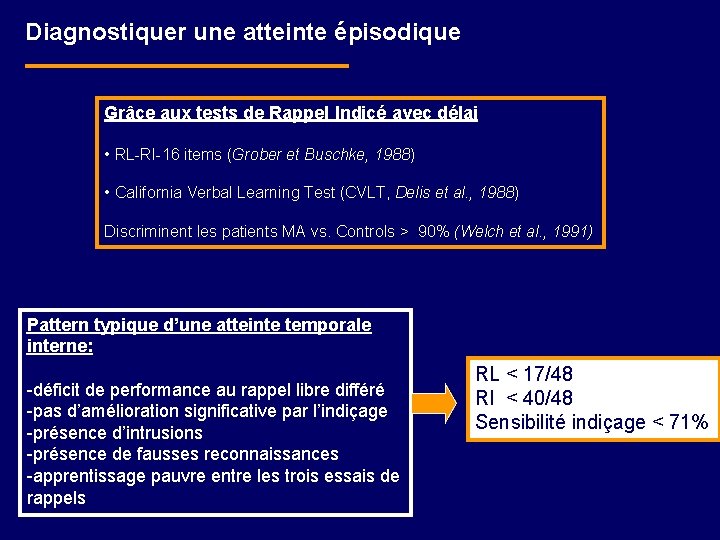 Diagnostiquer une atteinte épisodique

Grâce aux tests de Rappel Indicé avec délai

• RL-RI-16 items (Grober et Buschke, 1988)

• California Verbal Learning Test (CVLT, Delis et al., 1988)

Discriminent les patients MA vs. Controls > 90% (Welch et al., 1991)

Pattern typique d'une atteinte temporale interne:

-déficit de performance au rappel libre différé
-pas d'amélioration significative par l'indiçage
-présence d'intrusions
-présence de fausses reconnaissances
-apprentissage pauvre entre les trois essais de rappels

RL < 17/48
RI < 40/48
Sensibilité indiçage < 71%